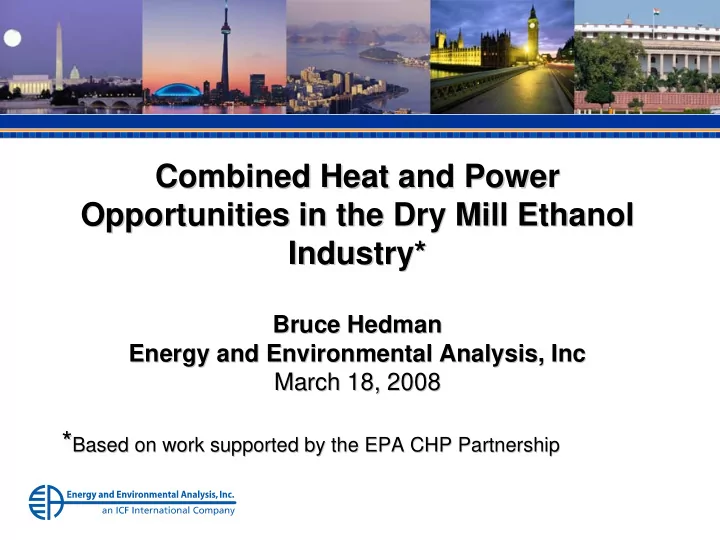 Combined Heat and Power Opportunities in the Dry Mill Ethanol Industry*

Bruce Hedman
Energy and Environmental Analysis, Inc
March 18, 2008

*Based on work supported by the EPA CHP Partnership

Energy and Environmental Analysis, Inc.
an ICF International Company